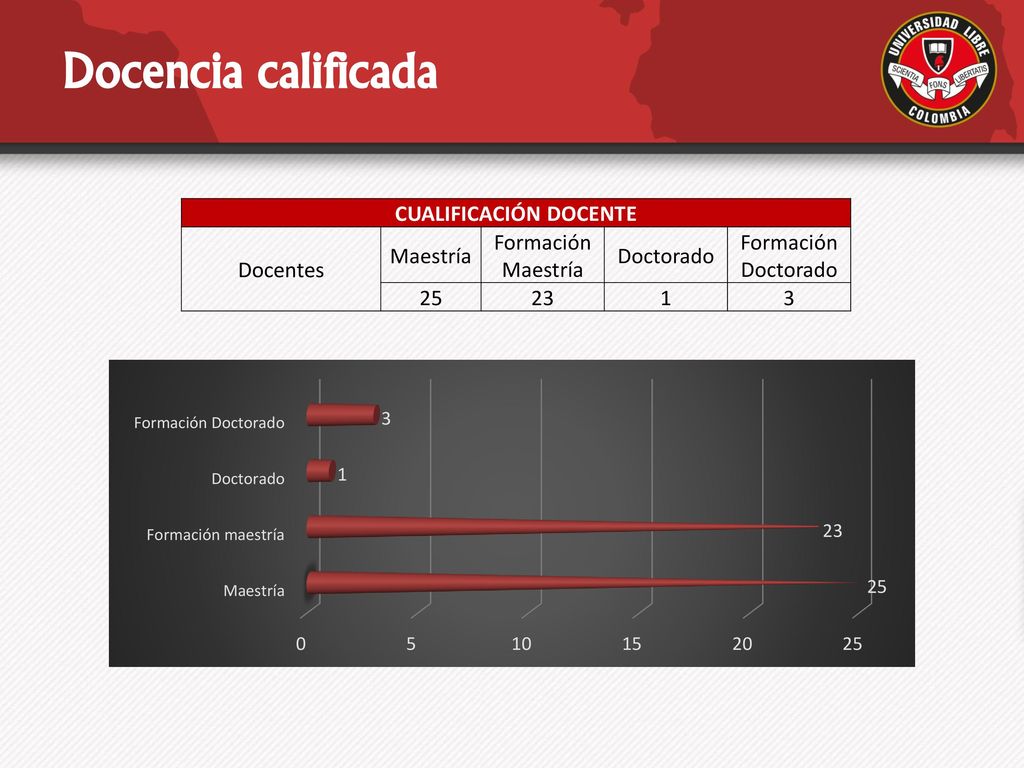 Docencia calificada

UNIVERSIDAD LIBRE
SCIENTIA FONS LIBERTATIS
COLOMBIA

| CUALIFICACIÓN DOCENTE | | | | |
|---|---|---|---|---|
| Docentes | Maestría | Formación Maestría | Doctorado | Formación Doctorado |
| | 25 | 23 | 1 | 3 |

Formación Doctorado 3
Doctorado 1
Formación maestría 23
Maestría 25

0 5 10 15 20 25